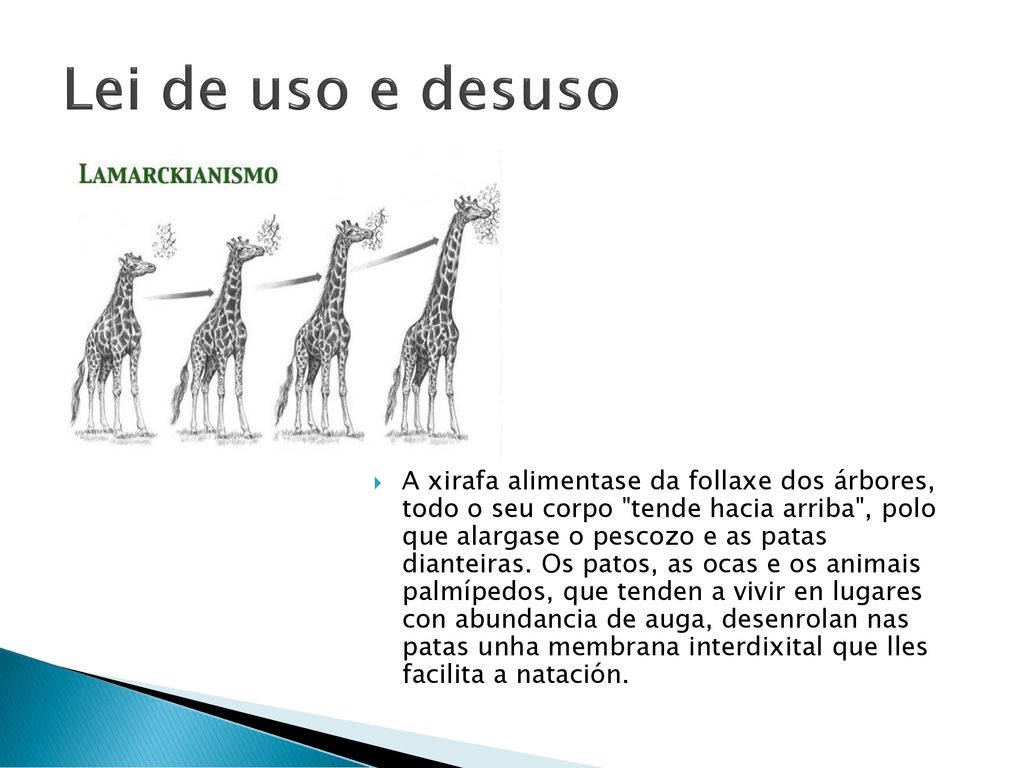 Lei de uso e desuso

LAMARCKIANISMO

A xirafa alimentase da follaxe dos árbores, todo o seu corpo "tende hacia arriba", polo que alargase o pescozo e as patas dianteiras. Os patos, as ocas e os animais palmípedos, que tenden a vivir en lugares con abundancia de auga, desenrolan nas patas unha membrana interdixital que lles facilita a natación.